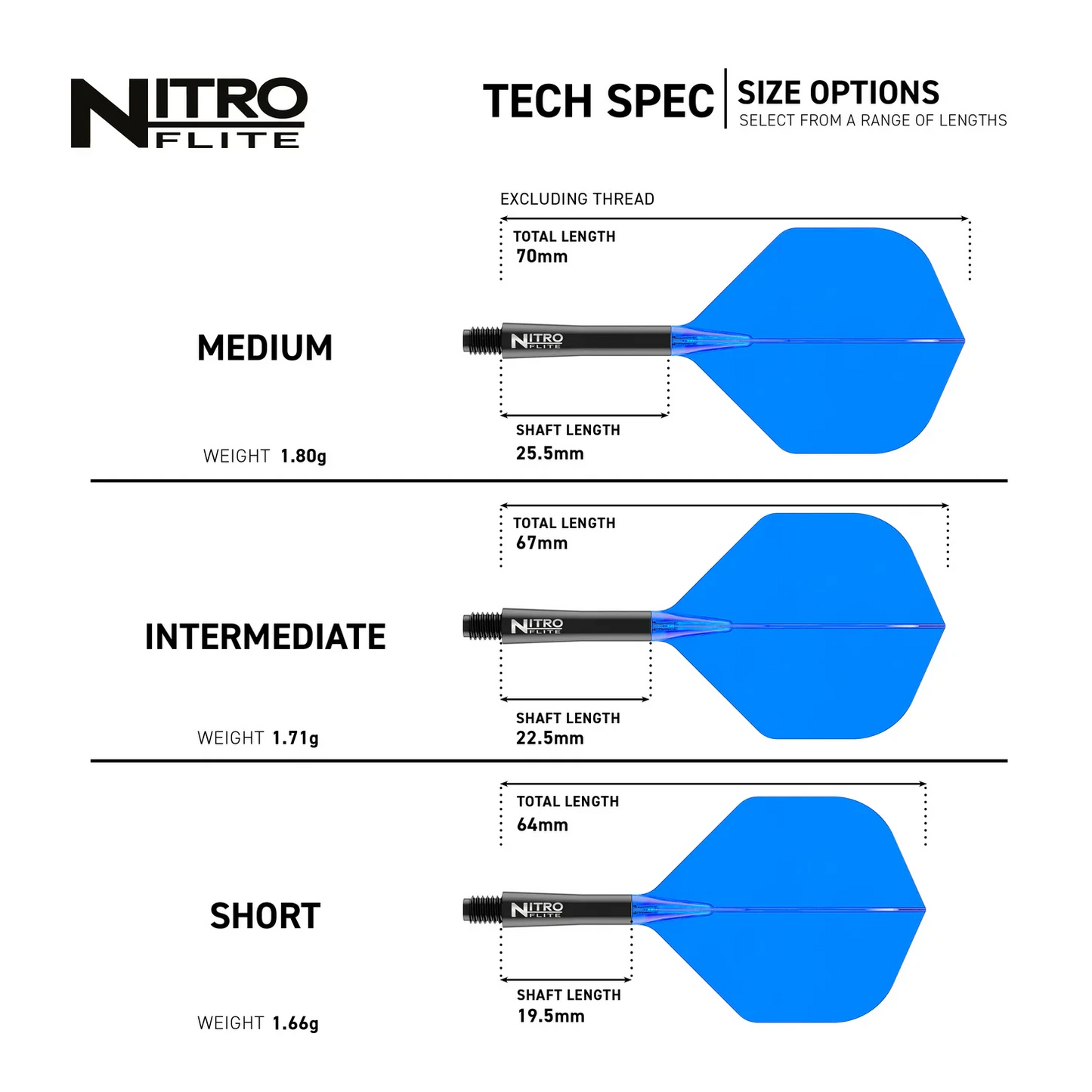 NITRO FLITE

TECH SPEC

SIZE OPTIONS
SELECT FROM A RANGE OF LENGTHS

EXCLUDING THREAD

TOTAL LENGTH
70mm

MEDIUM

NITRO FLITE

SHAFT LENGTH
25.5mm

WEIGHT 1.80g

TOTAL LENGTH
67mm

INTERMEDIATE

NITRO FLITE

SHAFT LENGTH
22.5mm

WEIGHT 1.71g

TOTAL LENGTH
64mm

SHORT

NITRO FLITE

SHAFT LENGTH
19.5mm

WEIGHT 1.66g